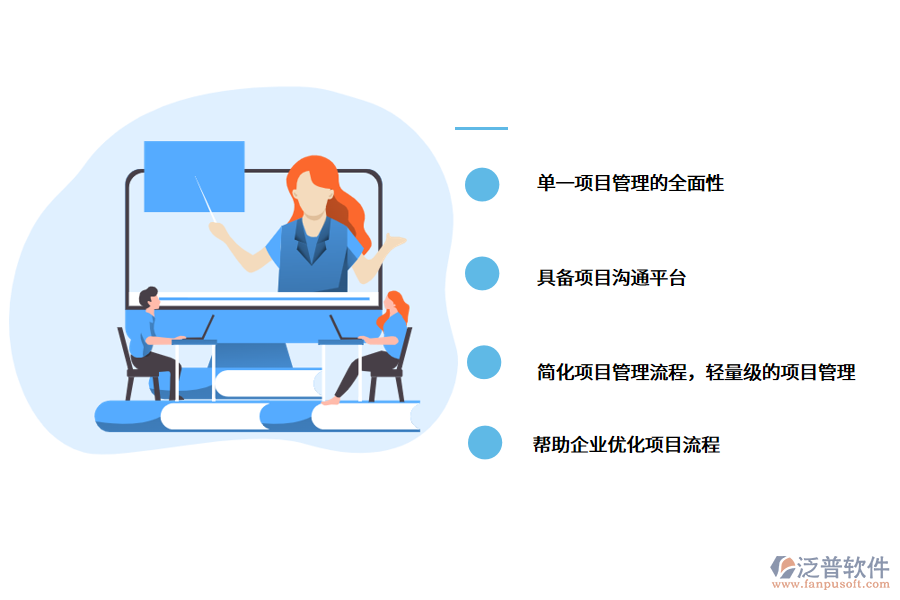 单一项目管理的全面性

具备项目沟通平台

简化项目管理流程，轻量级的项目管理

帮助企业优化项目流程

泛普软件
www.fanpusoft.com